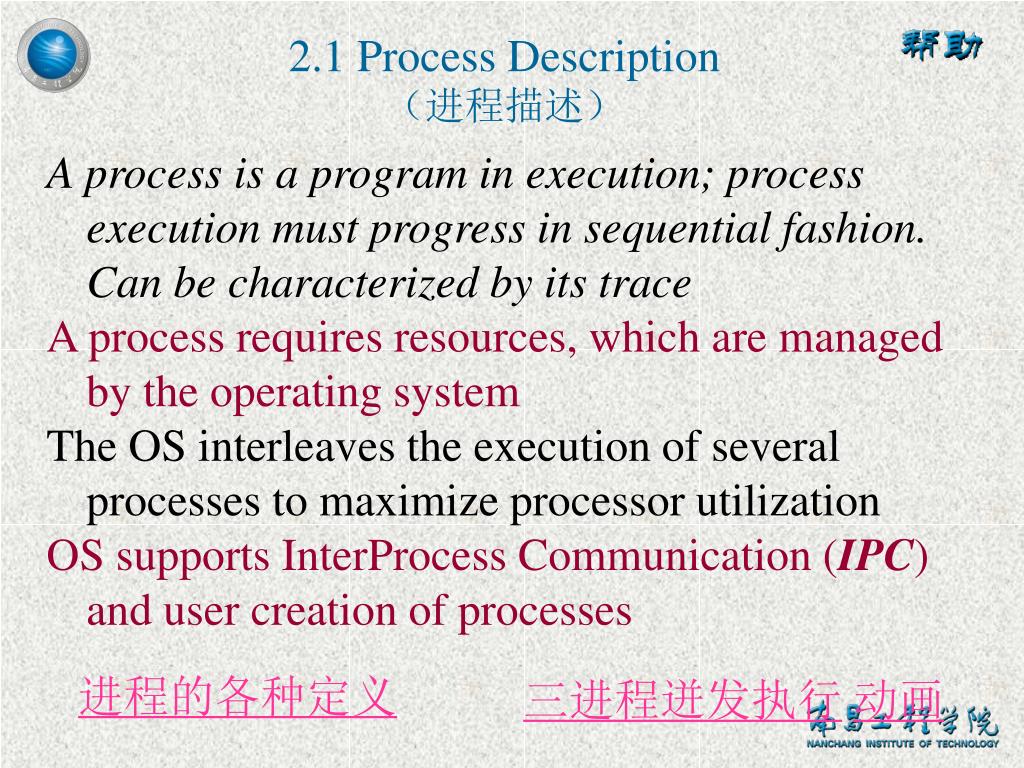 2.1 Process Description
（进程描述）

帮助

A process is a program in execution; process execution must progress in sequential fashion. Can be characterized by its trace

A process requires resources, which are managed by the operating system

The OS interleaves the execution of several processes to maximize processor utilization

OS supports InterProcess Communication (IPC) and user creation of processes

进程的各种定义

三进程迸发执行 动画

南昌工程学院
NANCHANG INSTITUTE OF TECHNOLOGY